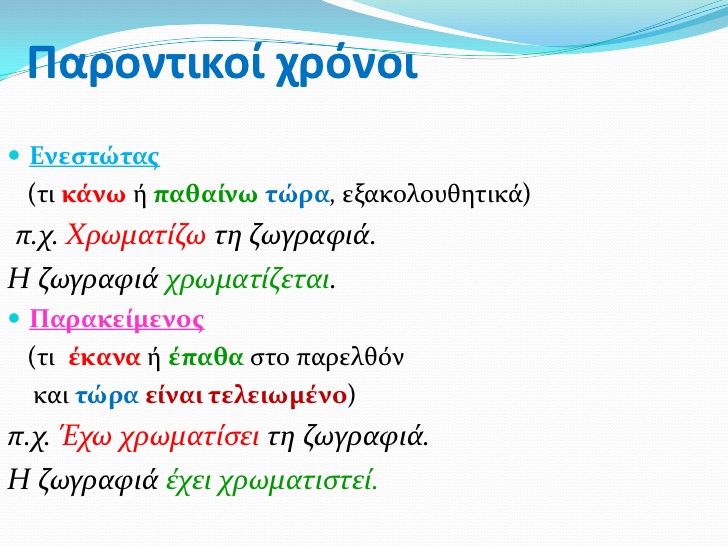 Παροντικοί χρόνοι

Ενεστώτας

(τι κάνω ή παθαίνω τώρα, εξακολουθητικά)

π.χ. Χρωματίζω τη ζωγραφιά.

Η ζωγραφιά χρωματίζεται.

Παρακείμενος

(τι έκανα ή έπαθα στο παρελθόν και τώρα είναι τελειωμένο)

π.χ. Έχω χρωματίσει τη ζωγραφιά.

Η ζωγραφιά έχει χρωματιστεί.